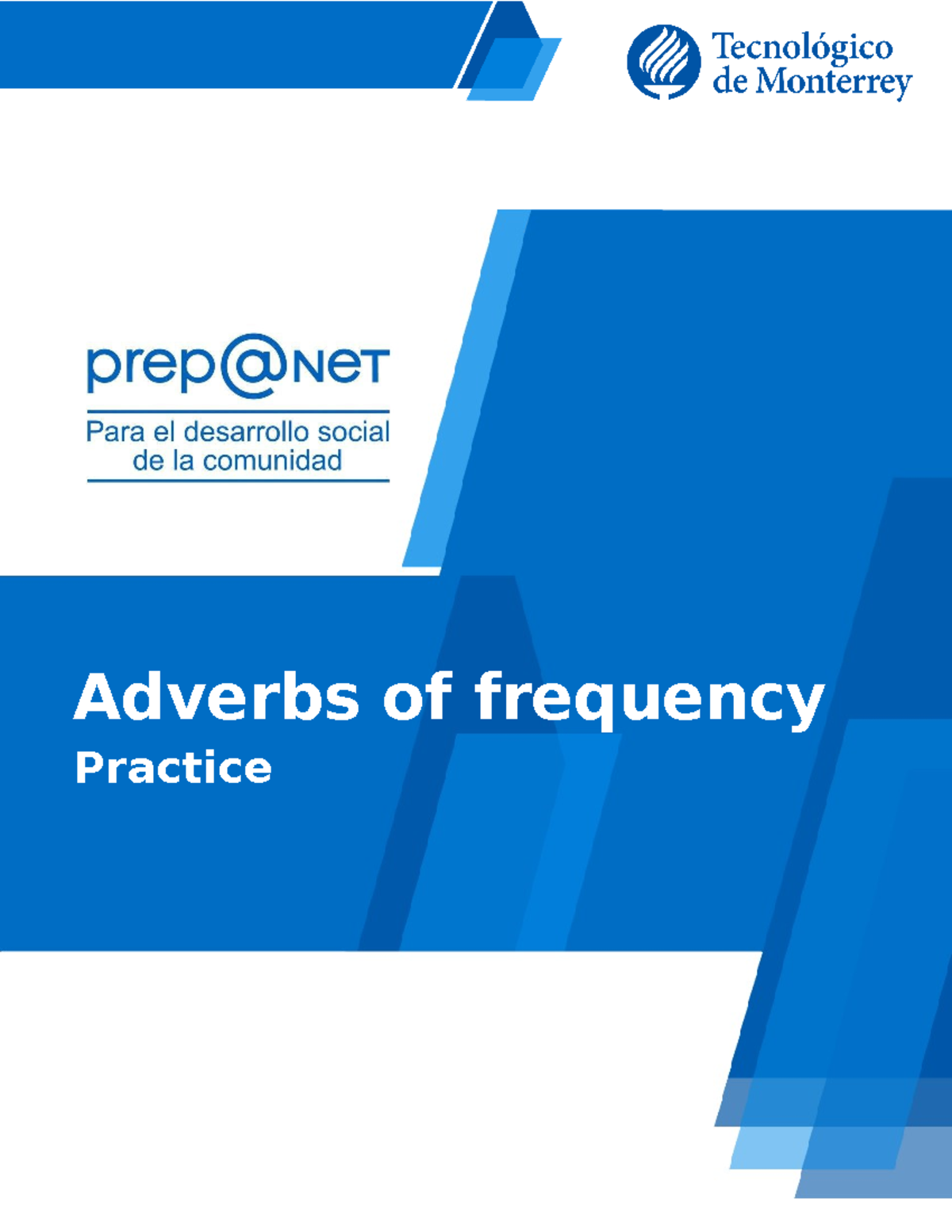 Tecnológico de Monterrey

prep@NET
Para el desarrollo social de la comunidad

Adverbs of frequency
Practice